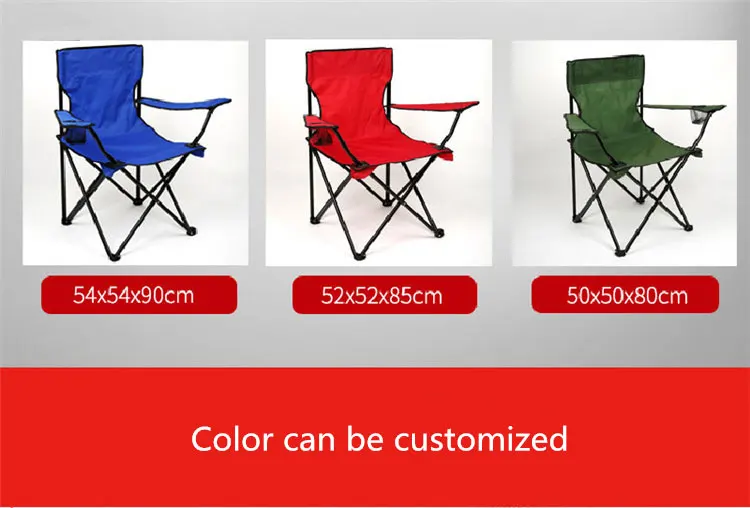 54x54x90cm

52x52x85cm

50x50x80cm

Color can be customized